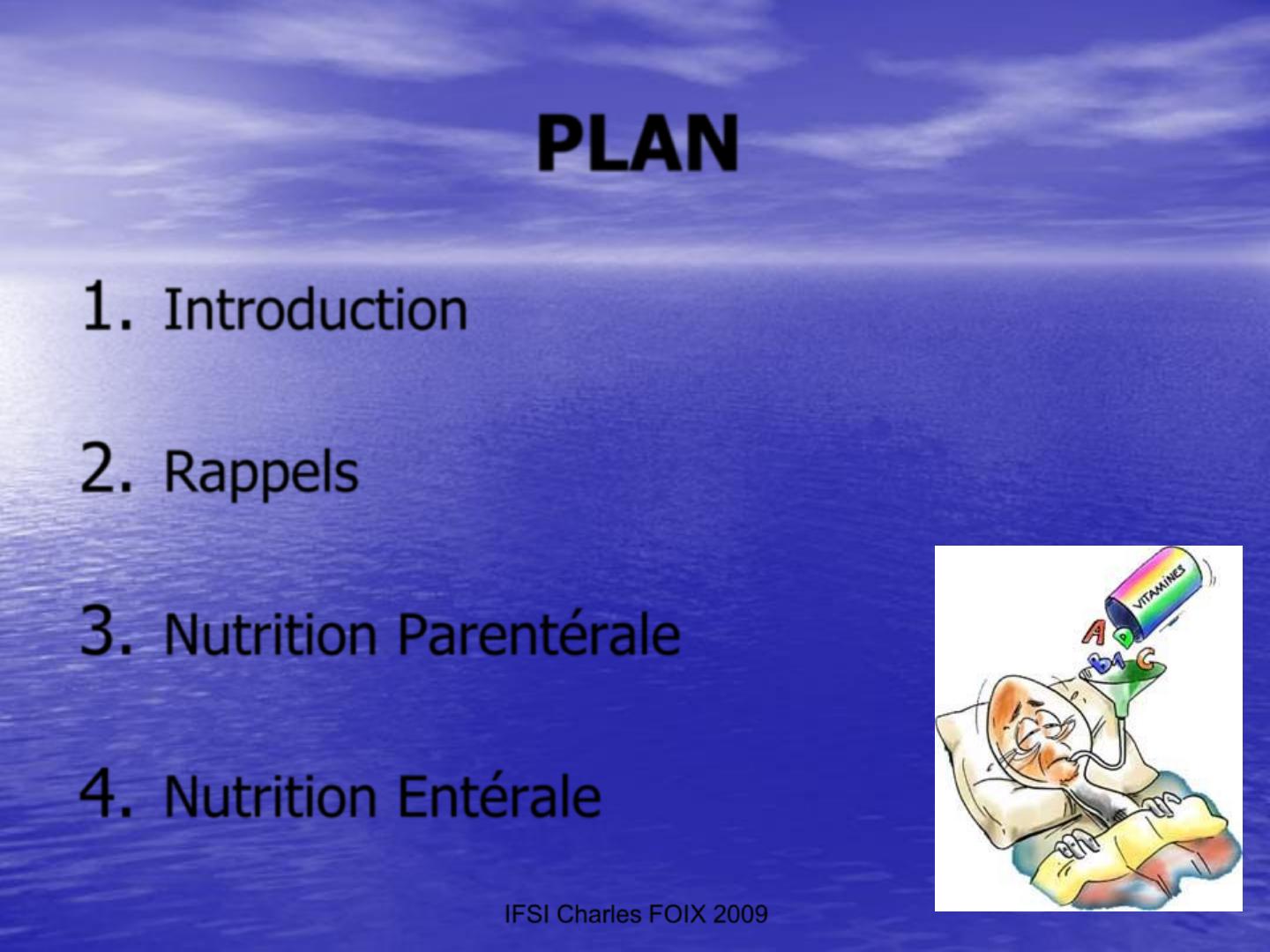 PLAN

1. Introduction

2. Rappels

3. Nutrition Parentérale

4. Nutrition Entérale

VITAMINES

A D B1 C

IFSI Charles FOIX 2009